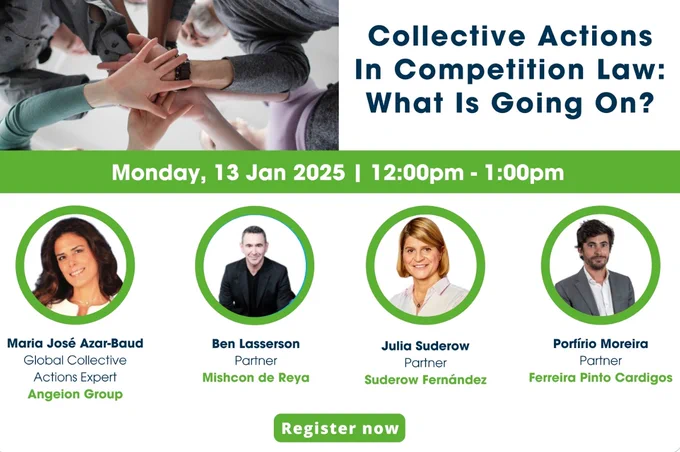 Collective Actions In Competition Law: What Is Going On?

Monday, 13 Jan 2025 | 12:00pm - 1:00pm

Maria José Azar-Baud
Global Collective Actions Expert
Angeion Group

Ben Lasserson
Partner
Mishcon de Reya

Julia Suderow
Partner
Suderow Fernández

Porfírio Moreira
Partner
Ferreira Pinto Cardigos

Register now